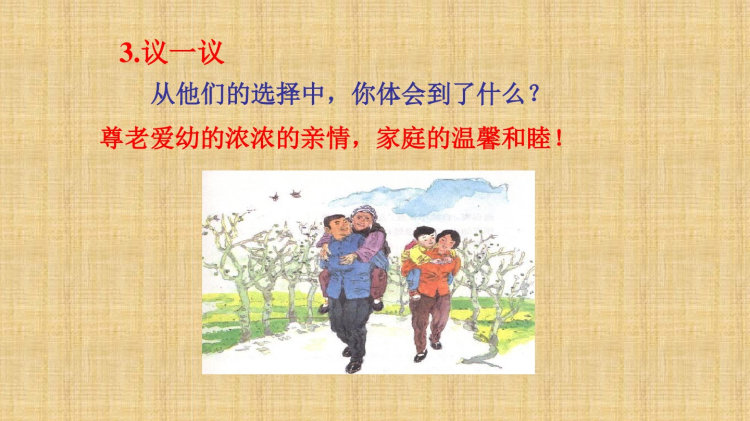 3.议一议

从他们的选择中，你体会到了什么？

尊老爱幼的浓浓的亲情，家庭的温馨和睦！